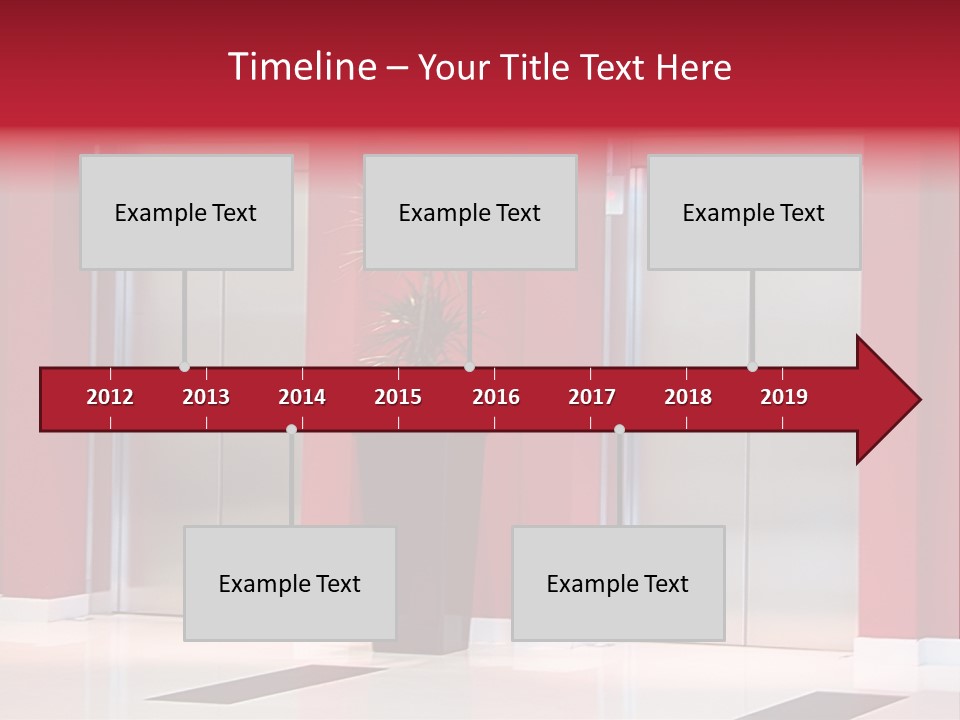 Timeline – Your Title Text Here

Example Text

Example Text

Example Text

2012 2013 2014 2015 2016 2017 2018 2019

Example Text

Example Text